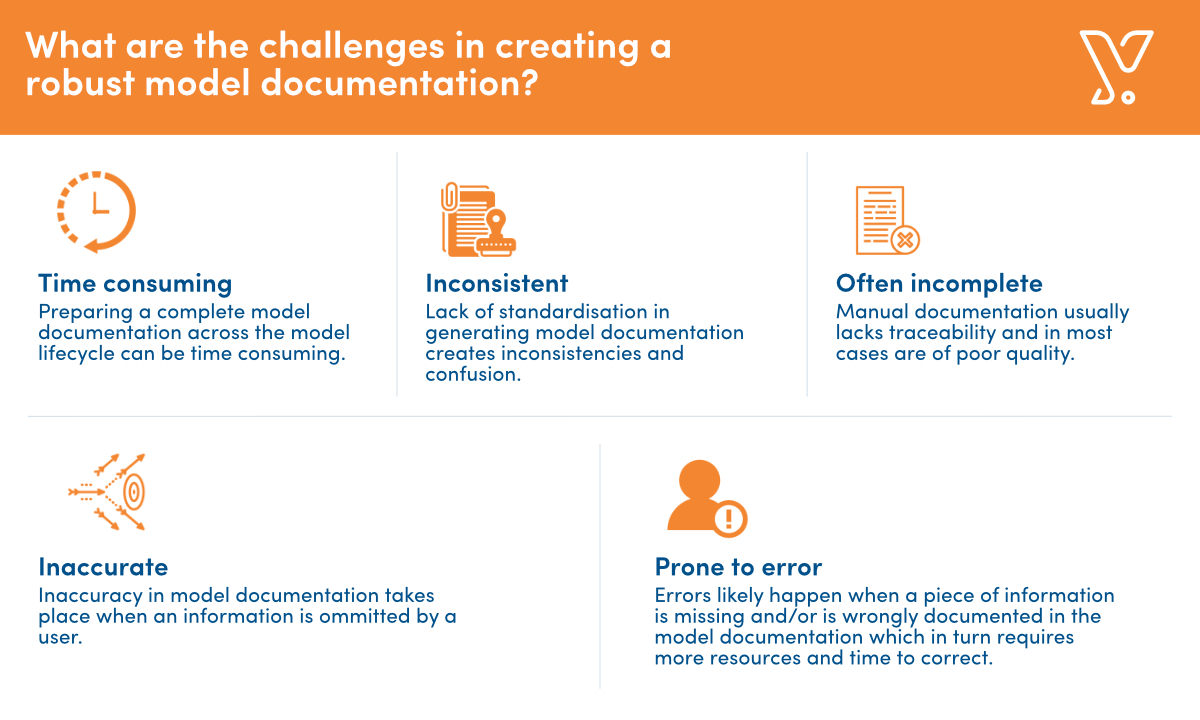 What are the challenges in creating a robust model documentation?

Time consuming
Preparing a complete model documentation across the model lifecycle can be time consuming.

Inconsistent
Lack of standardisation in generating model documentation creates inconsistencies and confusion.

Often incomplete
Manual documentation usually lacks traceability and in most cases are of poor quality.

Inaccurate
Inaccuracy in model documentation takes place when an information is ommitted by a user.

Prone to error
Errors likely happen when a piece of information is missing and/or is wrongly documented in the model documentation which in turn requires more resources and time to correct.